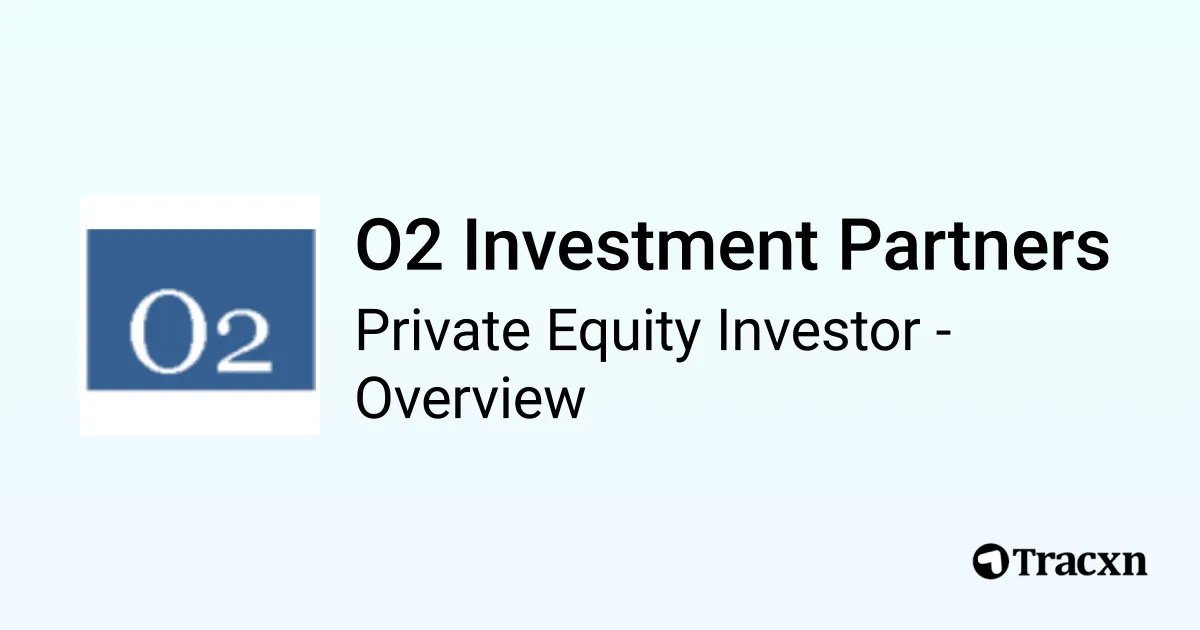 O2

O2 Investment Partners

Private Equity Investor - Overview

Tracxn